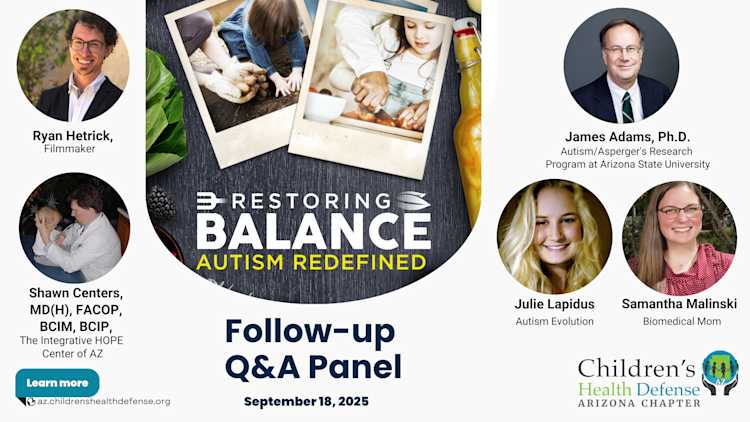 Ryan Hetrick,
Filmmaker

Shawn Centers, MD(H), FACOP, BCIM, BCIP,
The Integrative HOPE Center of AZ

Learn more
az.childrenshealthdefense.org

RESTORING BALANCE
AUTISM REDEFINED

Follow-up Q&A Panel

September 18, 2025

James Adams, Ph.D.
Autism/Asperger's Research Program at Arizona State University

Julie Lapidus
Autism Evolution

Samantha Malinski
Biomedical Mom

Children's Health Defense
ARIZONA CHAPTER